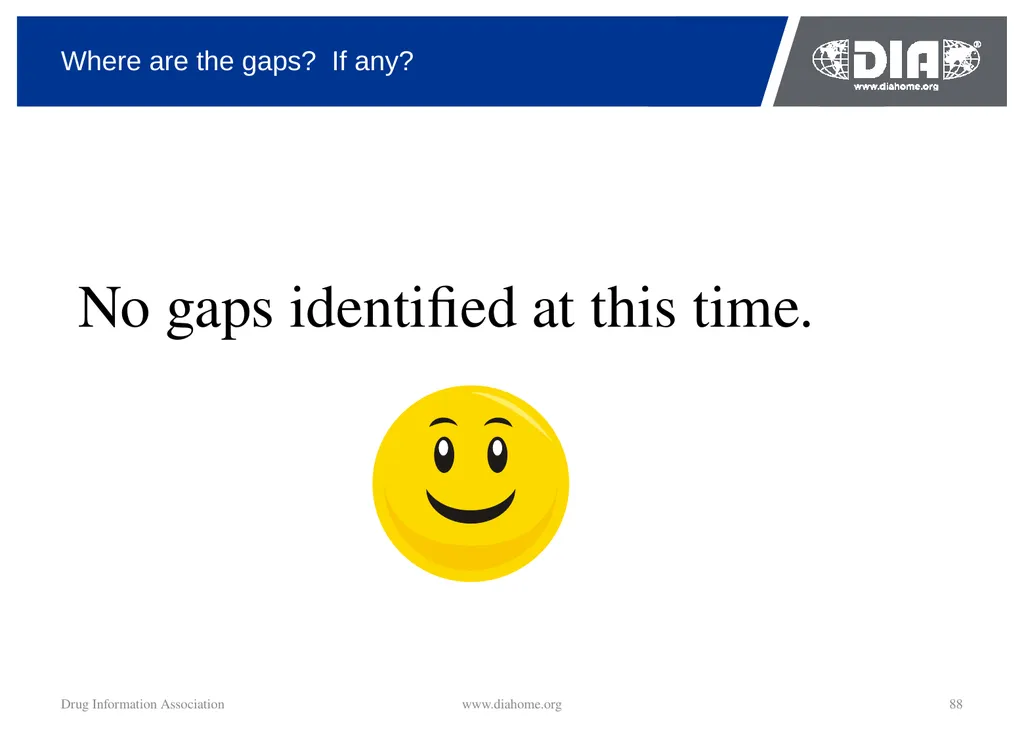 Where are the gaps?  If any?

DIA®
www.diahome.org

No gaps identified at this time.

Drug Information Association

www.diahome.org

88